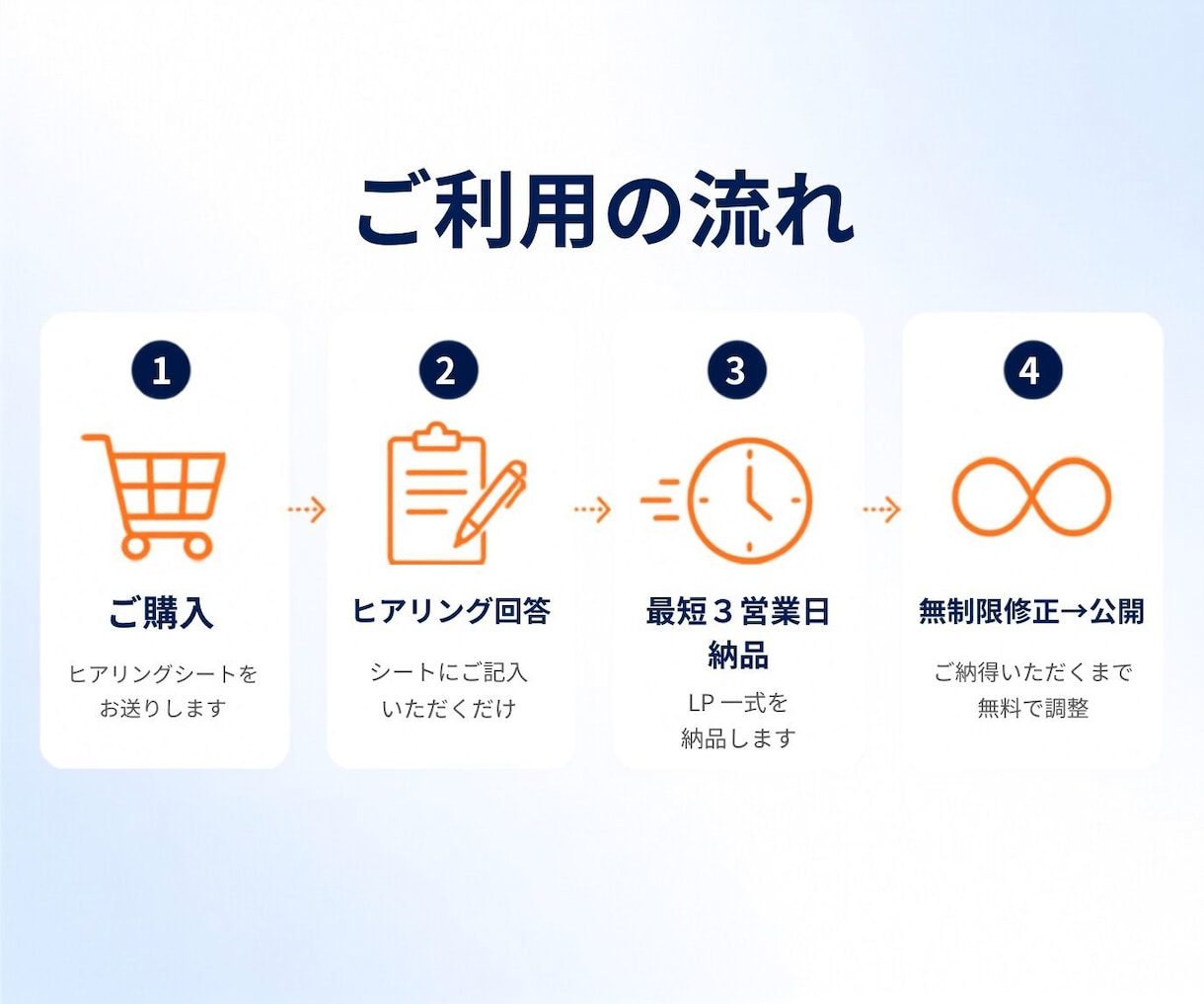 ご利用の流れ

1

ご購入

ヒアリングシートをお送りします

2

ヒアリング回答

シートにご記入いただくだけ

3

最短３営業日納品

LP 一式を納品します

4

無制限修正→公開

ご納得いただくまで無料で調整